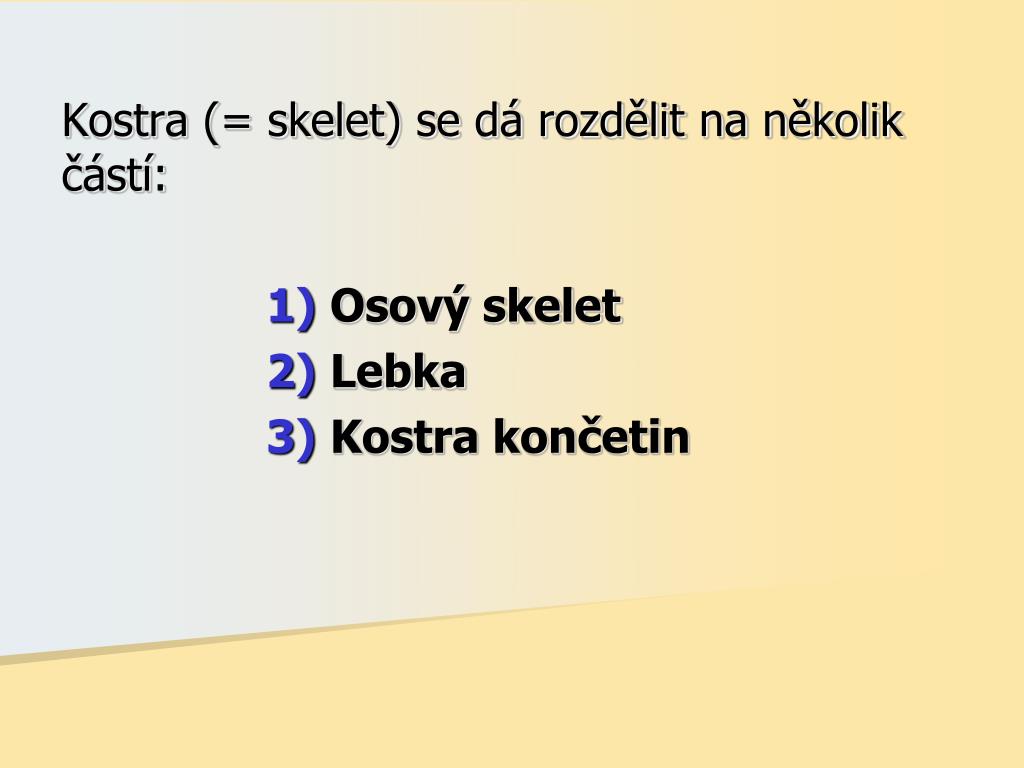 Kostra (= skelet) se dá rozdělit na několik částí:

1) Osový skelet
2) Lebka
3) Kostra končetin